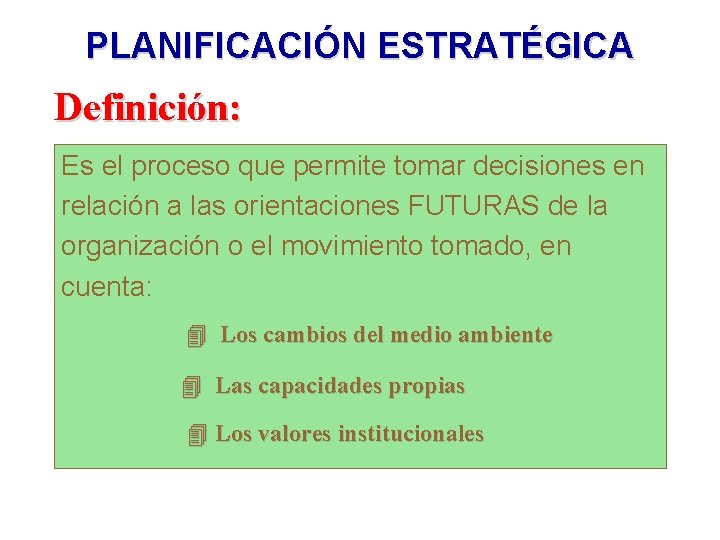 PLANIFICACIÓN ESTRATÉGICA

Definición:

Es el proceso que permite tomar decisiones en relación a las orientaciones FUTURAS de la organización o el movimiento tomado, en cuenta:

Los cambios del medio ambiente

Las capacidades propias

Los valores institucionales